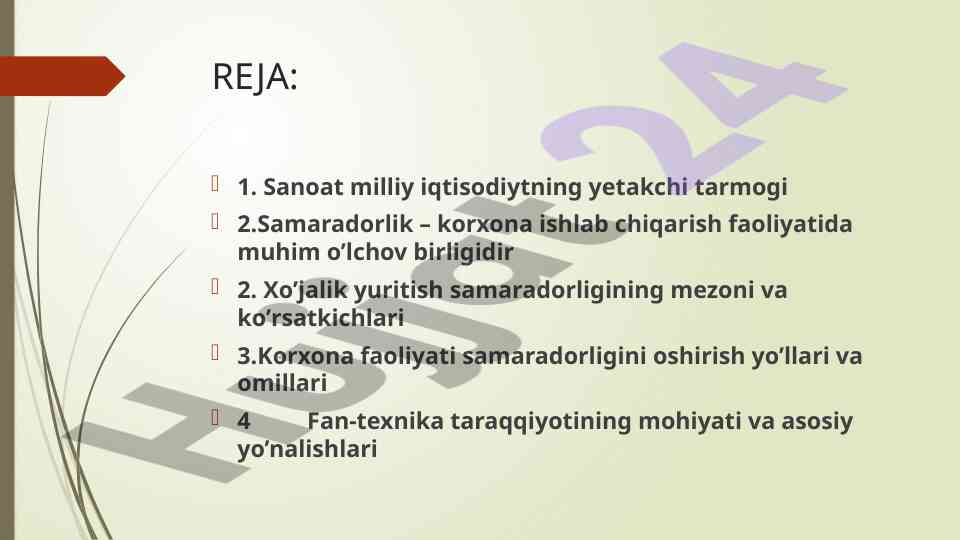 REJA:

1. Sanoat milliy iqtisodiytning yetakchi tarmogi

2.Samaradorlik – korxona ishlab chiqarish faoliyatida muhim o’lchov birligidir

2. Xo’jalik yuritish samaradorligining mezoni va ko’rsatkichlari

3.Korxona faoliyati samaradorligini oshirish yo’llari va omillari

4 Fan-texnika taraqqiyotining mohiyati va asosiy yo’nalishlari

Hujjat24